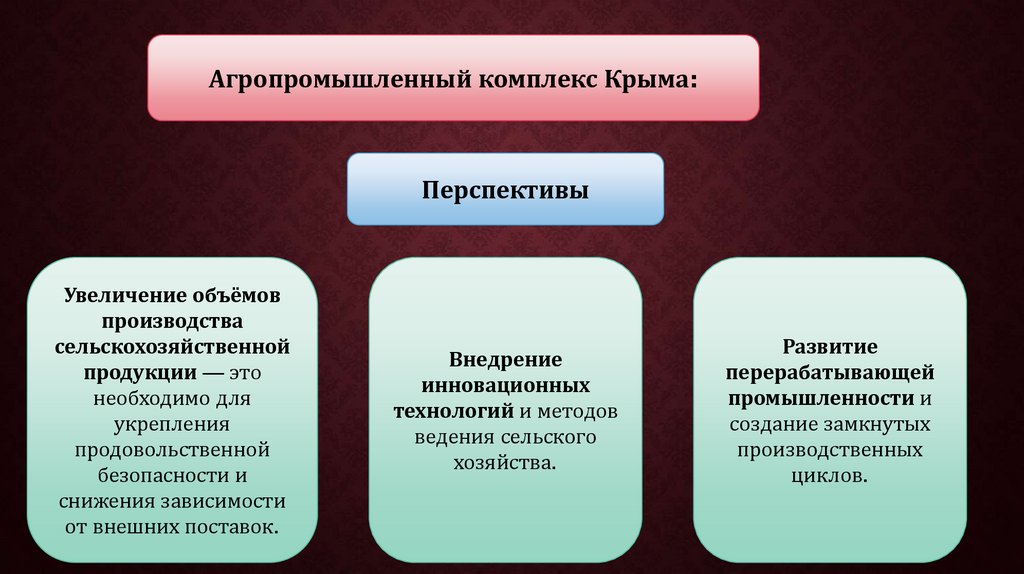 Агропромышленный комплекс Крыма:

Перспективы

Увеличение объёмов производства сельскохозяйственной продукции — это необходимо для укрепления продовольственной безопасности и снижения зависимости от внешних поставок.

Внедрение инновационных технологий и методов ведения сельского хозяйства.

Развитие перерабатывающей промышленности и создание замкнутых производственных циклов.